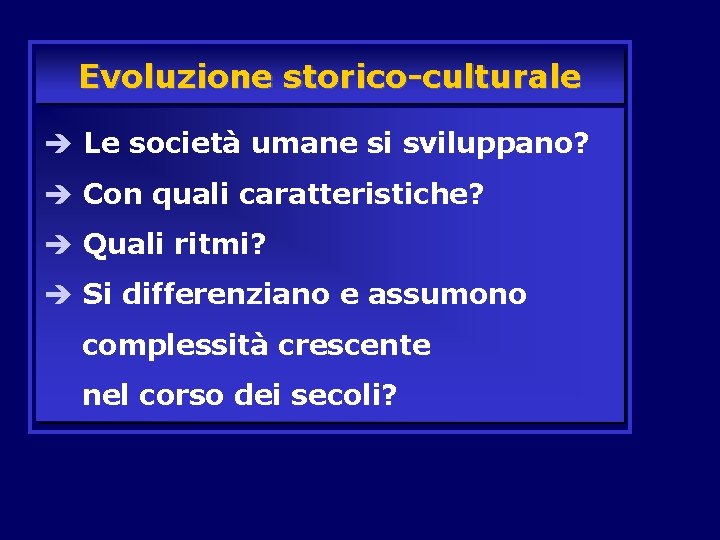 Evoluzione storico-culturale

➔ Le società umane si sviluppano?

➔ Con quali caratteristiche?

➔ Quali ritmi?

➔ Si differenziano e assumono complessità crescente nel corso dei secoli?